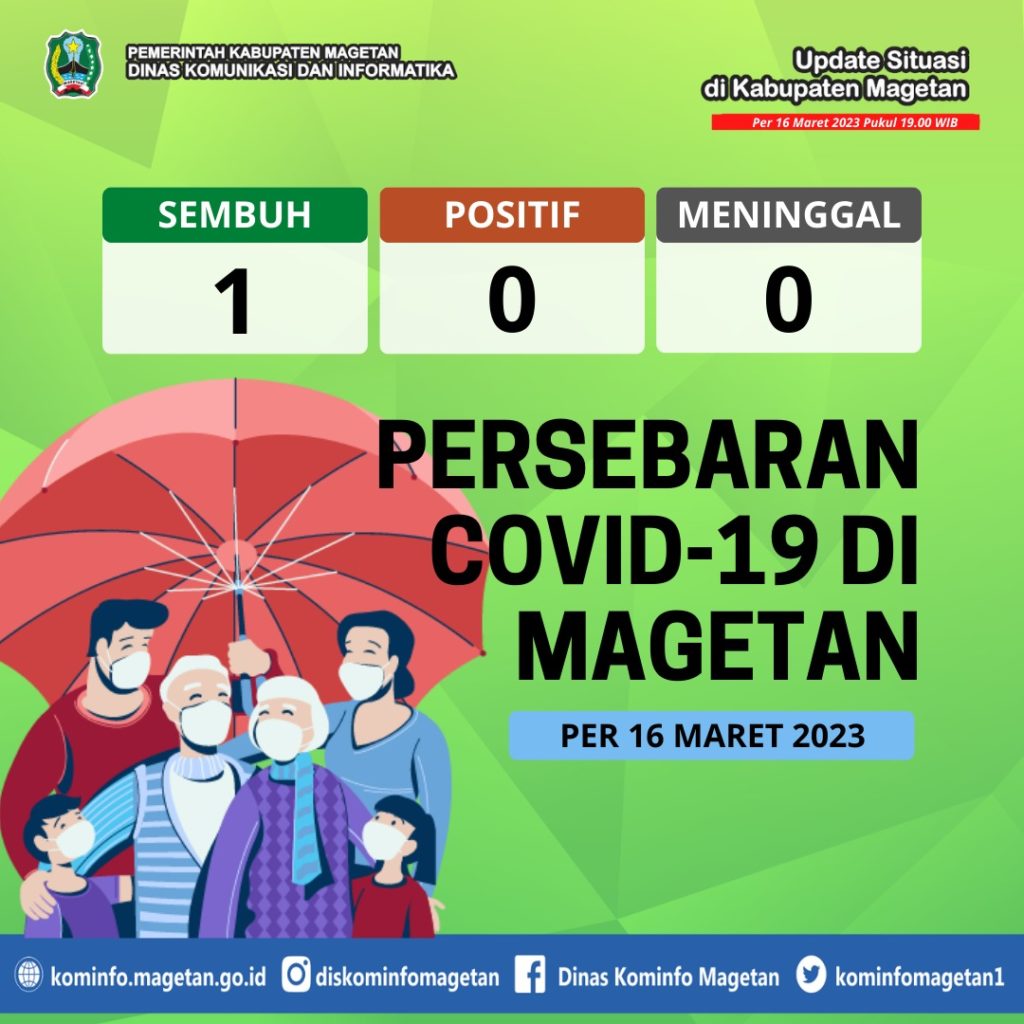 PEMERINTAH KABUPATEN MAGETAN
DINAS KOMUNIKASI DAN INFORMATIKA

Update Situasi
di Kabupaten Magetan
Per 16 Maret 2023 Pukul 19.00 WIB

| SEMBUH | POSITIF | MENINGGAL |
|---|---|---|
| 1 | 0 | 0 |

PERSEBARAN COVID-19 DI MAGETAN

PER 16 MARET 2023

kominfo.magetan.go.id diskominfomagetan Dinas Kominfo Magetan kominfomagetan1